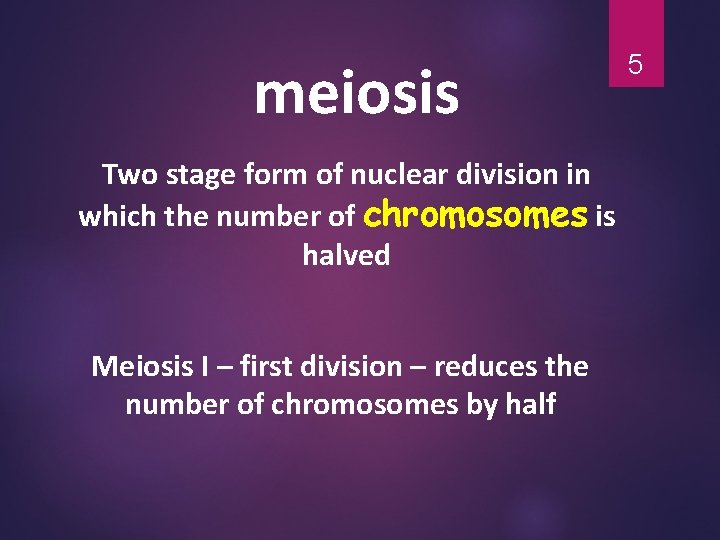 5

meiosis

Two stage form of nuclear division in which the number of chromosomes is halved

Meiosis I – first division – reduces the number of chromosomes by half